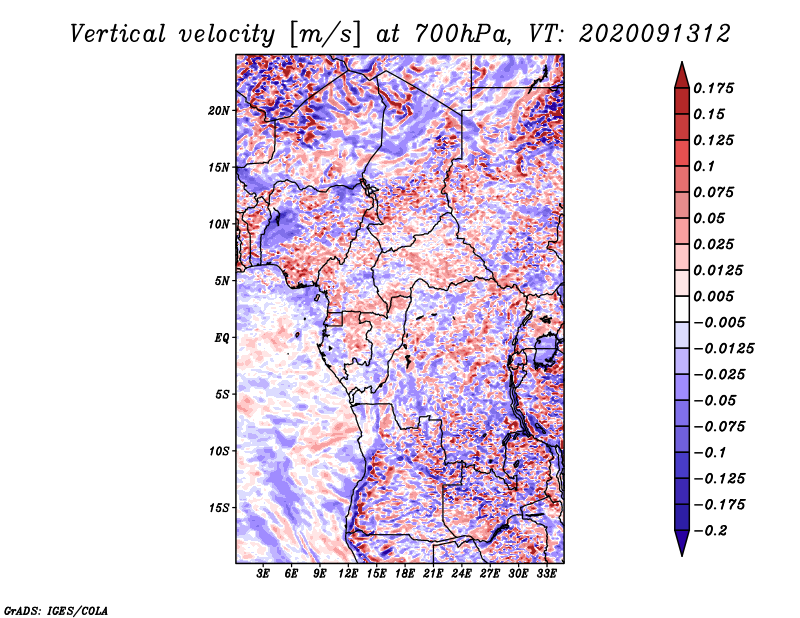 Vertical velocity [m/s] at 700hPa, VT: 2020091312

20N
15N
10N
5N
EQ
5S
10S
15S

3E 6E 9E 12E 15E 18E 21E 24E 27E 30E 33E

0.175
0.15
0.125
0.1
0.075
0.05
0.025
0.0125
0.005
−0.005
−0.0125
−0.025
−0.05
−0.075
−0.1
−0.125
−0.175
−0.2

GrADS: IGES/COLA